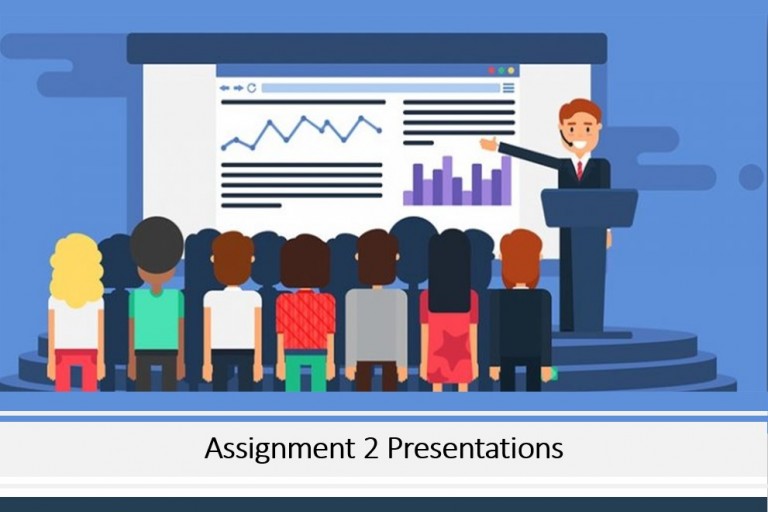 Assignment 2 Presentations